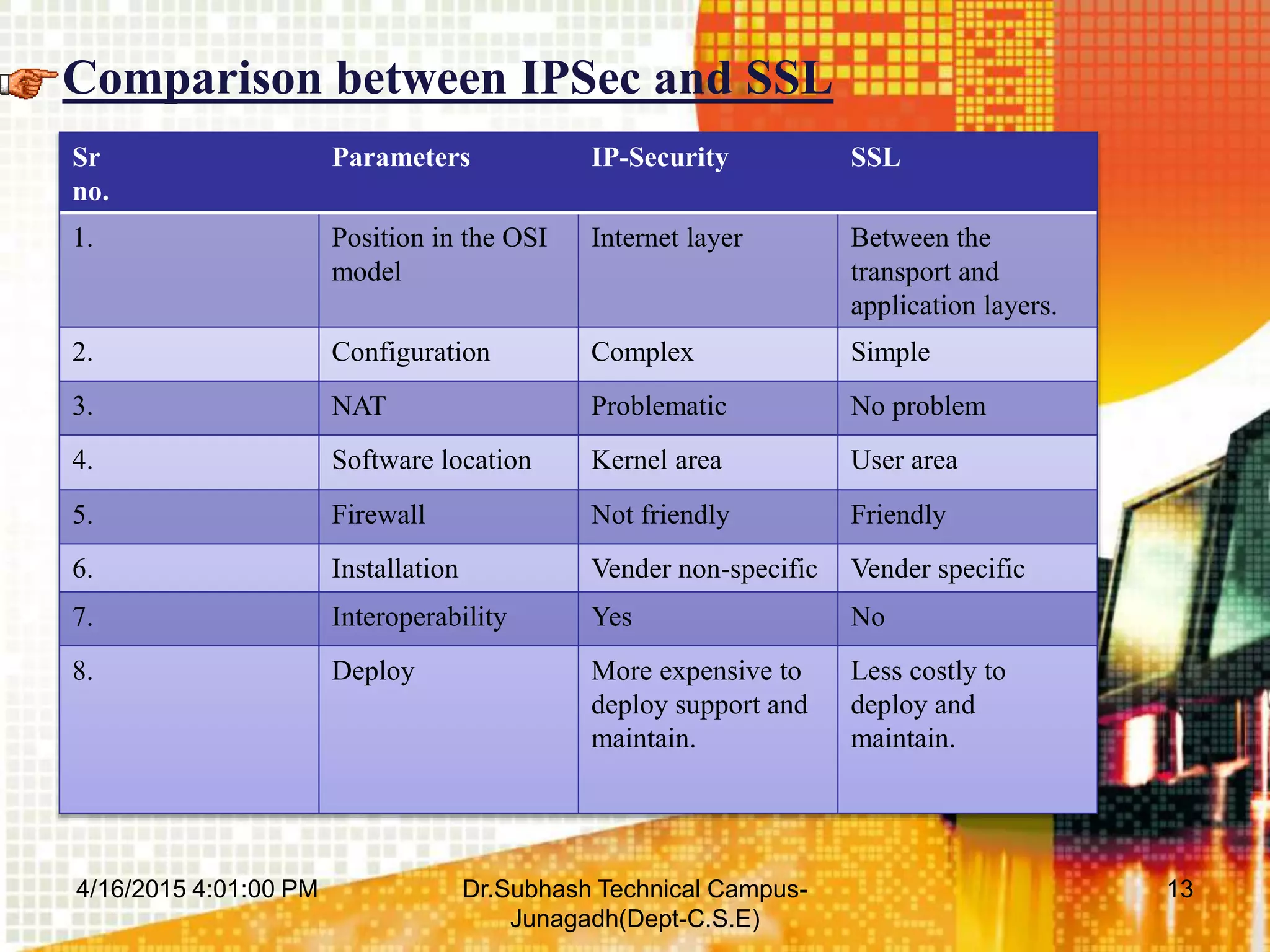 Comparison between IPSec and SSL

| Sr no. | Parameters | IP-Security | SSL |
|---|---|---|---|
| 1. | Position in the OSI model | Internet layer | Between the transport and application layers. |
| 2. | Configuration | Complex | Simple |
| 3. | NAT | Problematic | No problem |
| 4. | Software location | Kernel area | User area |
| 5. | Firewall | Not friendly | Friendly |
| 6. | Installation | Vender non-specific | Vender specific |
| 7. | Interoperability | Yes | No |
| 8. | Deploy | More expensive to deploy support and maintain. | Less costly to deploy and maintain. |

4/16/2015 4:01:00 PM

Dr.Subhash Technical Campus-Junagadh(Dept-C.S.E)

13